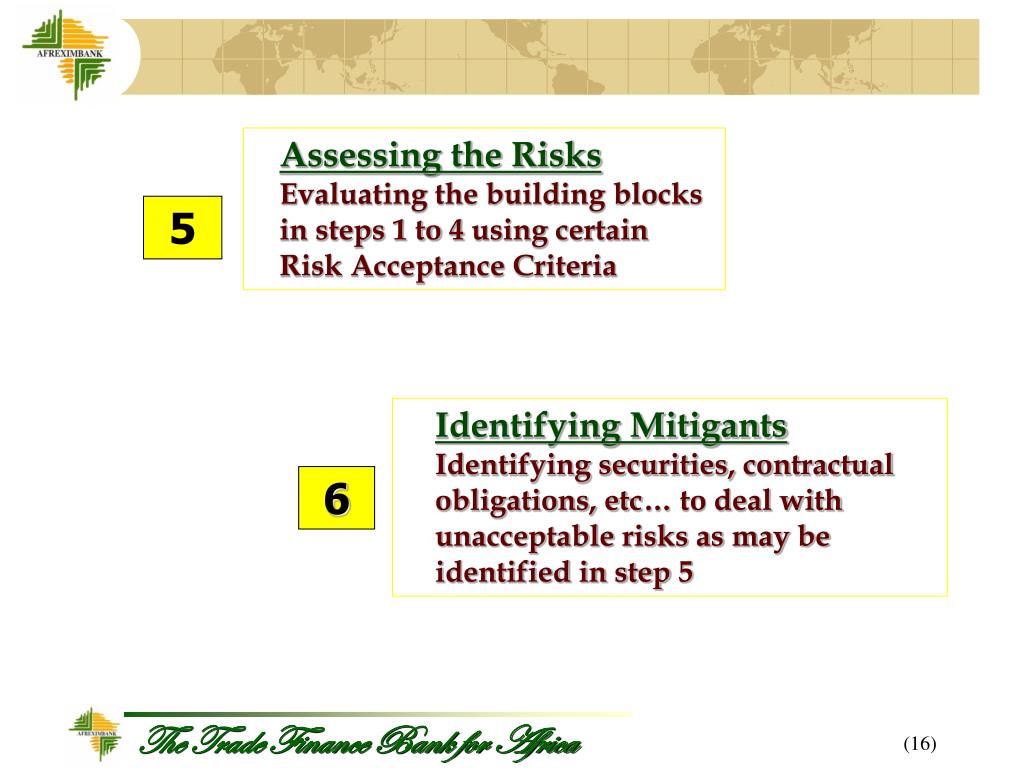 AFREXIMBANK

5

Assessing the Risks
Evaluating the building blocks in steps 1 to 4 using certain Risk Acceptance Criteria

6

Identifying Mitigants
Identifying securities, contractual obligations, etc… to deal with unacceptable risks as may be identified in step 5

AFREXIMBANK

The Trade Finance Bank for Africa

(16)